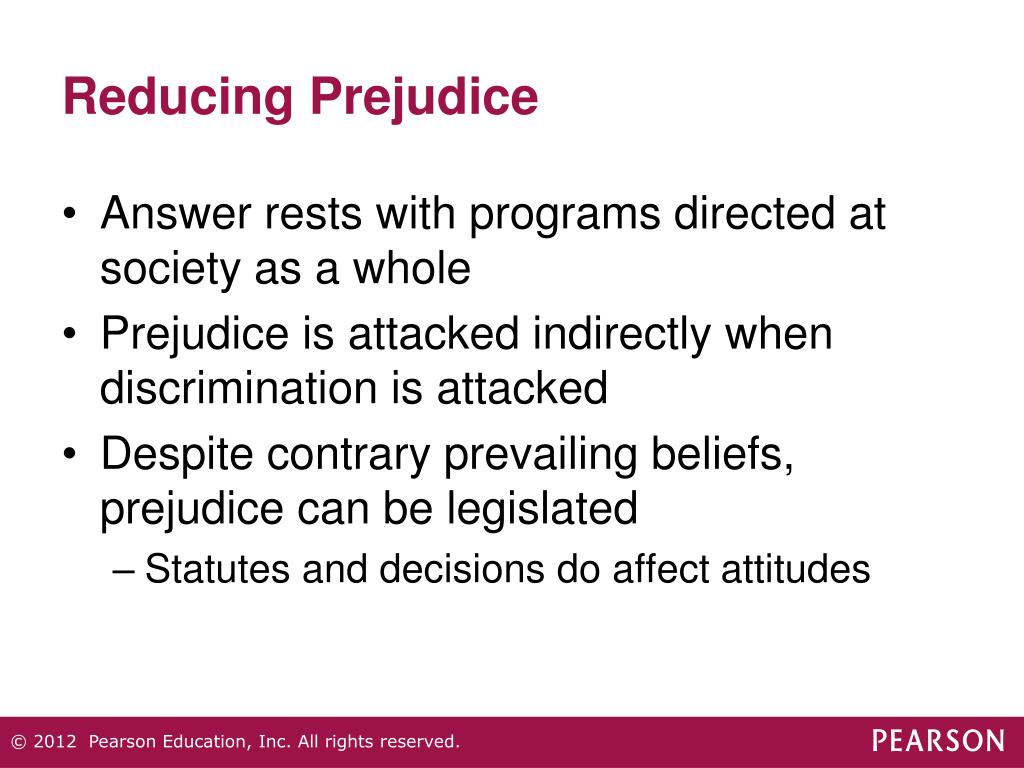 Reducing Prejudice

• Answer rests with programs directed at society as a whole
• Prejudice is attacked indirectly when discrimination is attacked
• Despite contrary prevailing beliefs, prejudice can be legislated
– Statutes and decisions do affect attitudes

© 2012 Pearson Education, Inc. All rights reserved.

PEARSON